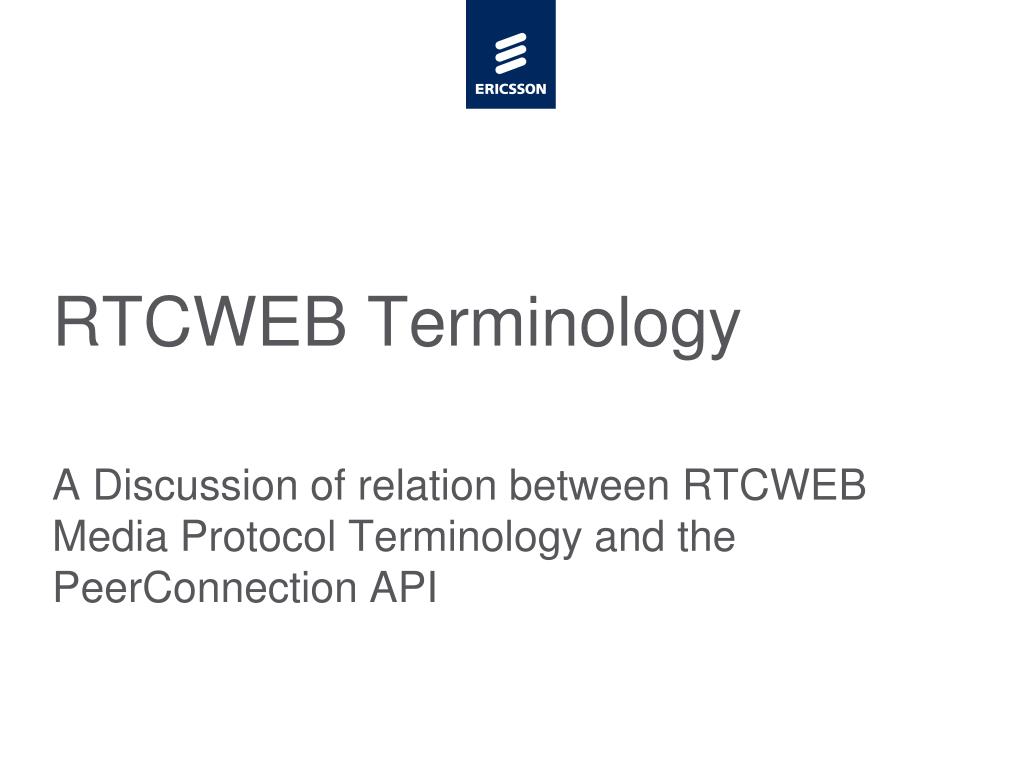 ERICSSON

RTCWEB Terminology

A Discussion of relation between RTCWEB Media Protocol Terminology and the PeerConnection API